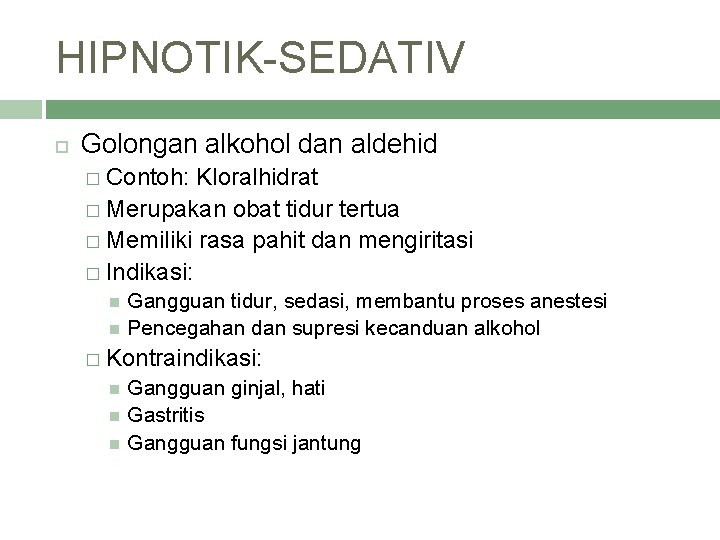 HIPNOTIK-SEDATIV

Golongan alkohol dan aldehid

Contoh: Kloralhidrat

Merupakan obat tidur tertua

Memiliki rasa pahit dan mengiritasi

Indikasi:

Gangguan tidur, sedasi, membantu proses anestesi

Pencegahan dan supresi kecanduan alkohol

Kontraindikasi:

Gangguan ginjal, hati

Gastritis

Gangguan fungsi jantung